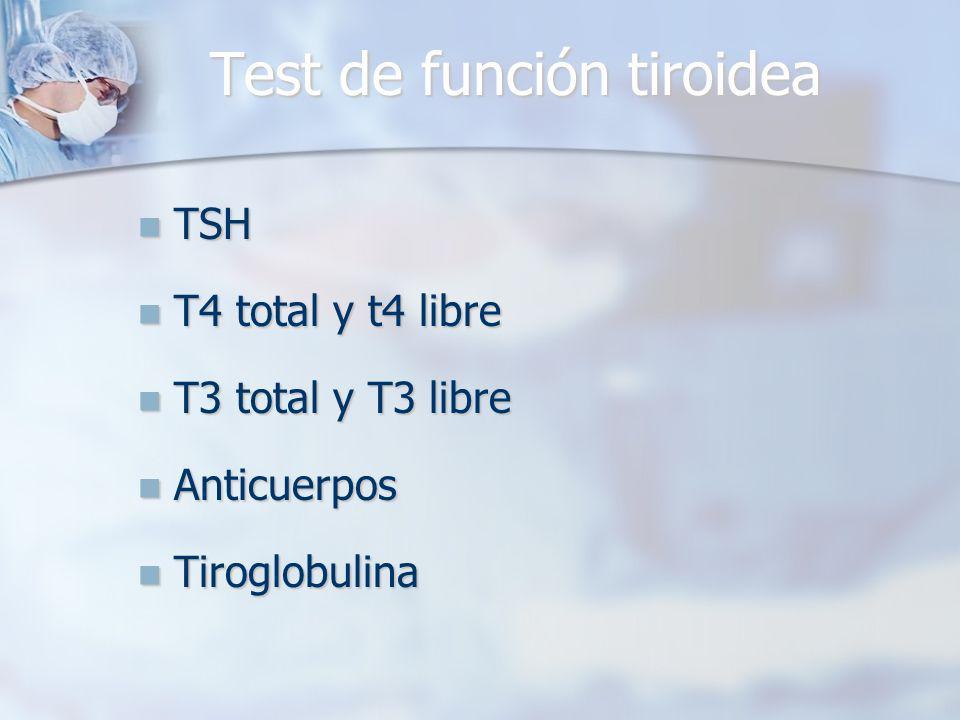 Test de función tiroidea

- TSH
- T4 total y t4 libre
- T3 total y T3 libre
- Anticuerpos
- Tiroglobulina